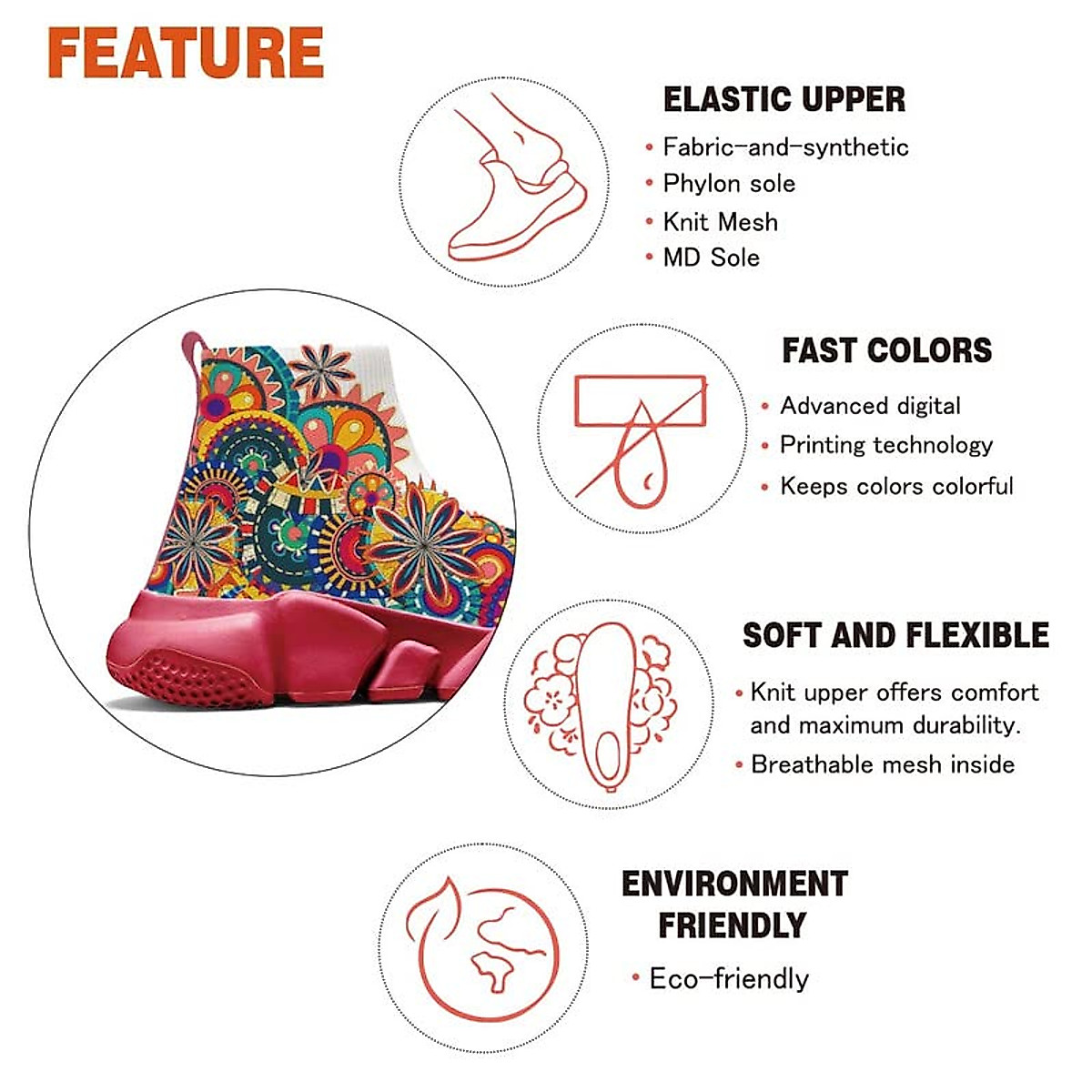 FEATURE

ELASTIC UPPER
• Fabric-and-synthetic
• Phylon sole
• Knit Mesh
• MD Sole

FAST COLORS
• Advanced digital
• Printing technology
• Keeps colors colorful

SOFT AND FLEXIBLE
• Knit upper offers comfort and maximum durability.
• Breathable mesh inside

ENVIRONMENT FRIENDLY
• Eco-friendly